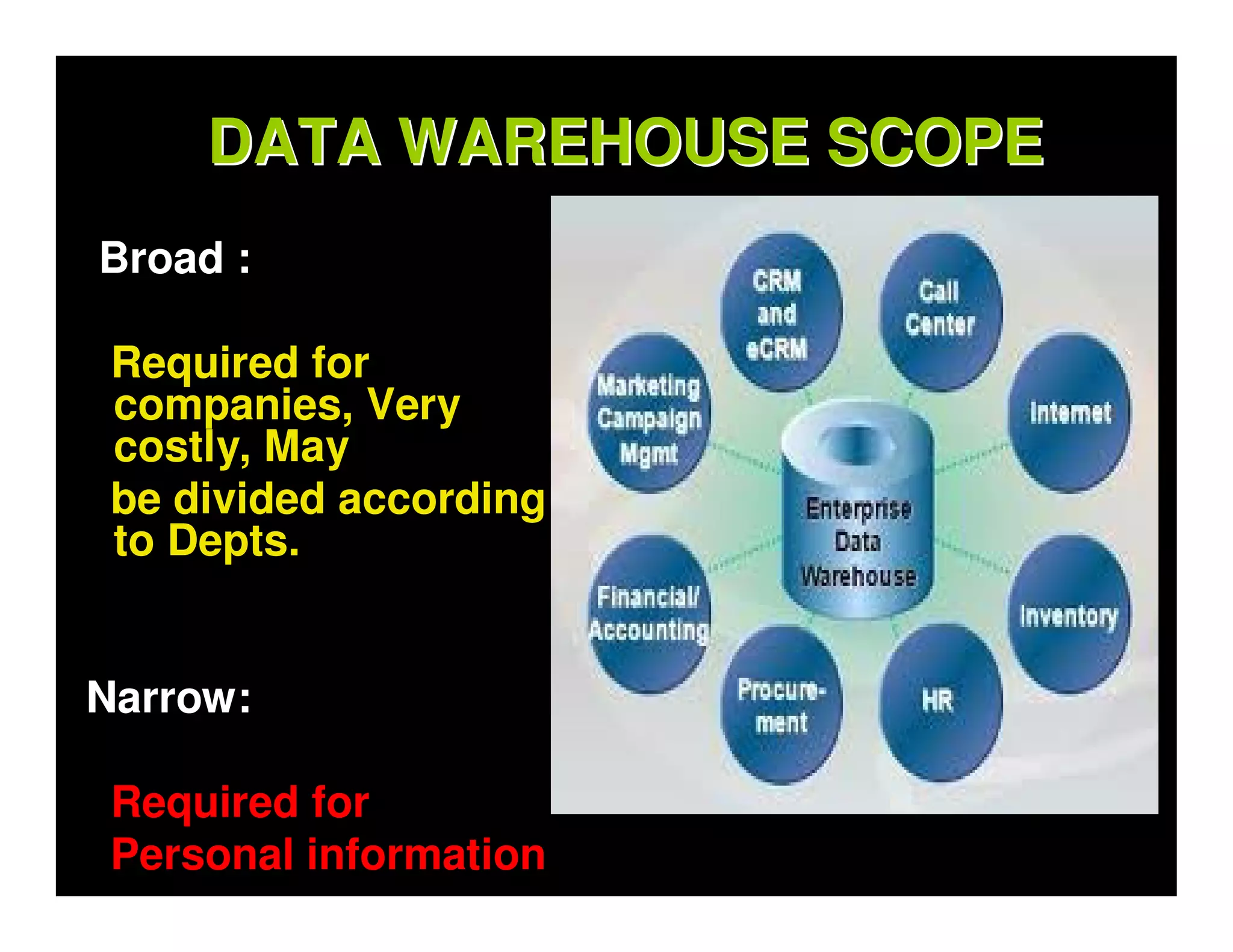 DATA WAREHOUSE SCOPE

Broad :

Required for companies, Very costly, May be divided according to Depts.

Narrow:

Required for Personal information

CRM and eCRM

Call Center

Marketing Campaign Mgmt

Internet

Enterprise Data Warehouse

Financial/ Accounting

Inventory

Procurement

HR